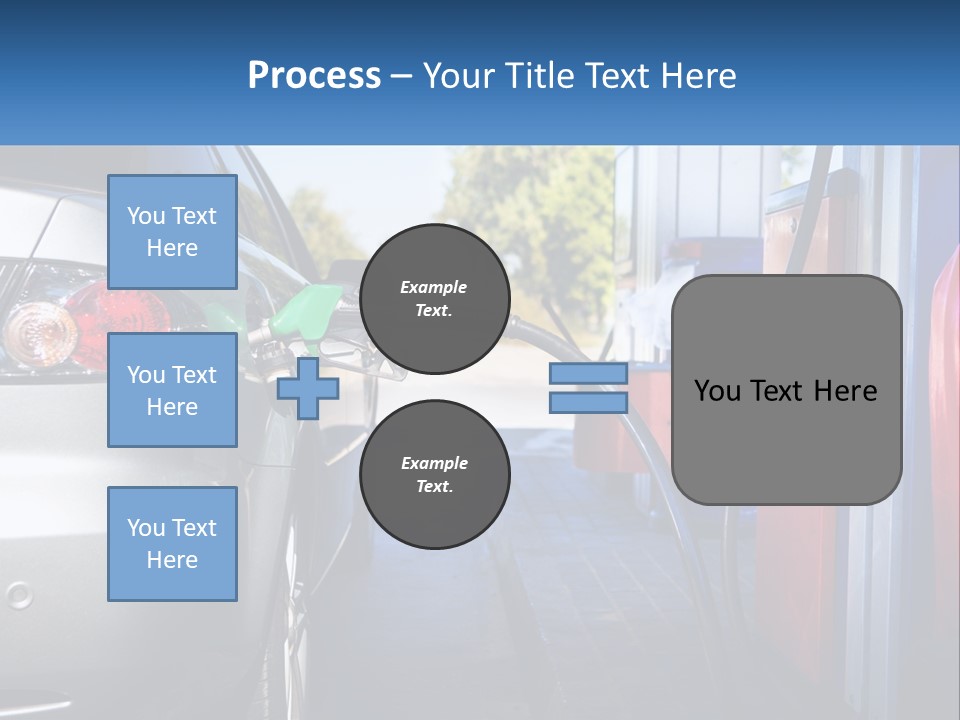 Process – Your Title Text Here

You Text Here

You Text Here

You Text Here

Example Text.

Example Text.

You Text Here